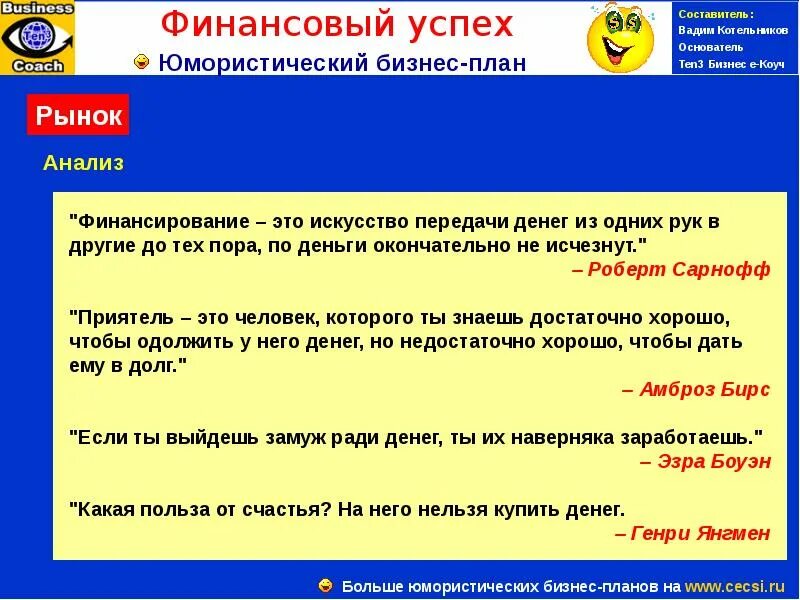 Business Ten3 Coach

Финансовый успех

Юмористический бизнес-план

Составитель: Вадим Котельников Основатель Ten3 Бизнес е-Коуч

Рынок

Анализ

"Финансирование – это искусство передачи денег из одних рук в другие до тех пора, по деньги окончательно не исчезнут."
– Роберт Сарнофф

"Приятель – это человек, которого ты знаешь достаточно хорошо, чтобы одолжить у него денег, но недостаточно хорошо, чтобы дать ему в долг."
– Амброз Бирс

"Если ты выйдешь замуж ради денег, ты их наверняка заработаешь."
– Эзра Боуэн

"Какая польза от счастья? На него нельзя купить денег.
– Генри Янгмен

Больше юмористических бизнес-планов на www.cecsi.ru